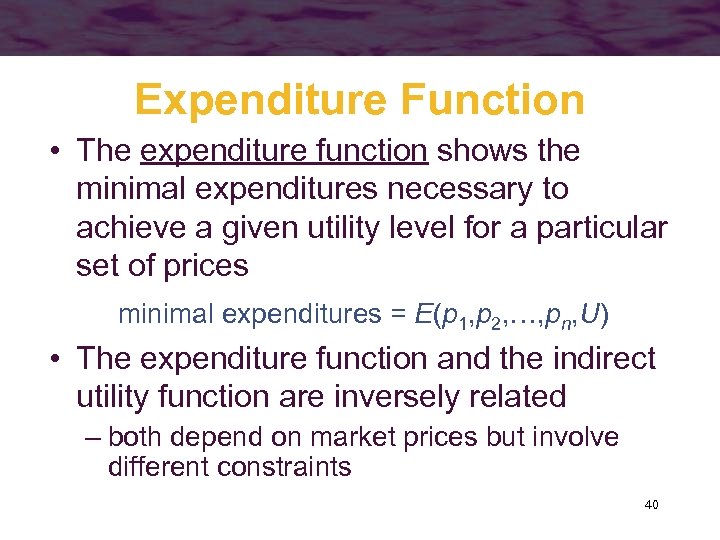 Expenditure Function

• The expenditure function shows the minimal expenditures necessary to achieve a given utility level for a particular set of prices

minimal expenditures = $E(p_1,p_2,\ldots,p_n,U)$

• The expenditure function and the indirect utility function are inversely related

– both depend on market prices but involve different constraints

40